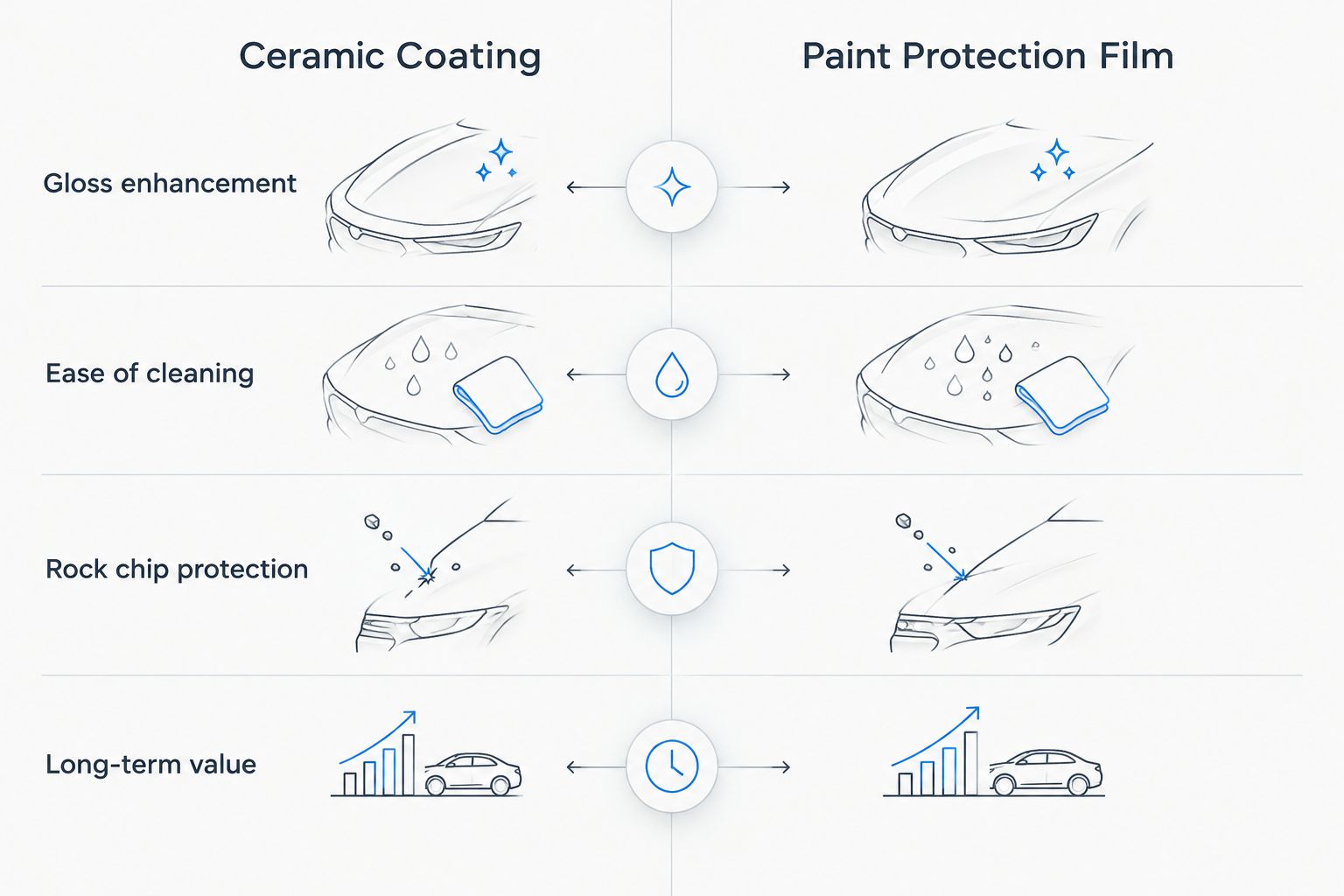 Ceramic Coating

Paint Protection Film

Gloss enhancement

Ease of cleaning

Rock chip protection

Long-term value